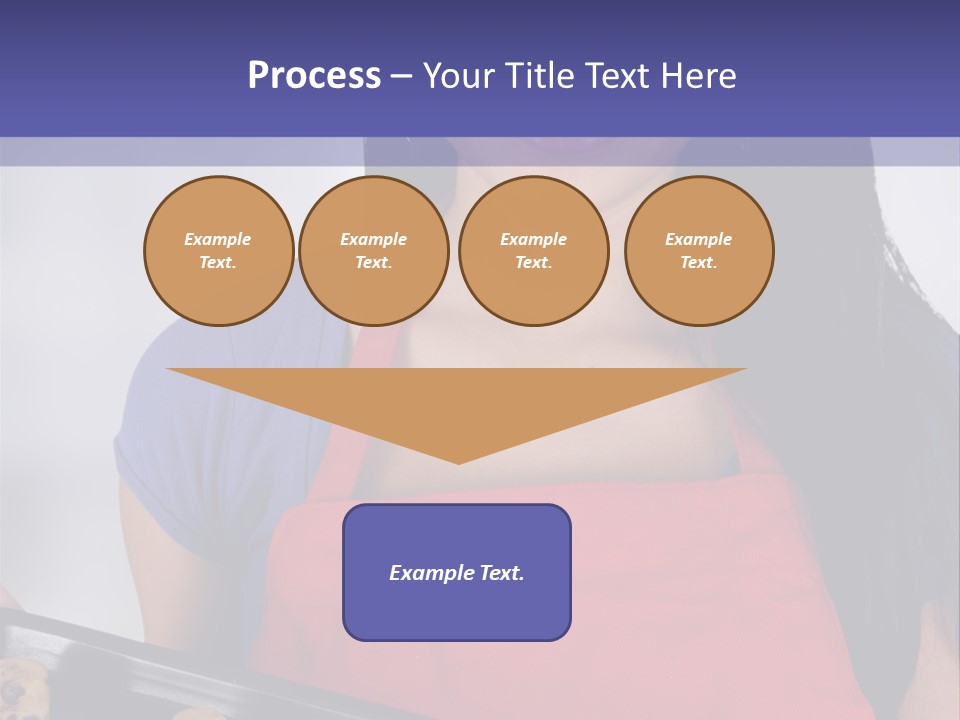 Process – Your Title Text Here

Example Text.

Example Text.

Example Text.

Example Text.

Example Text.